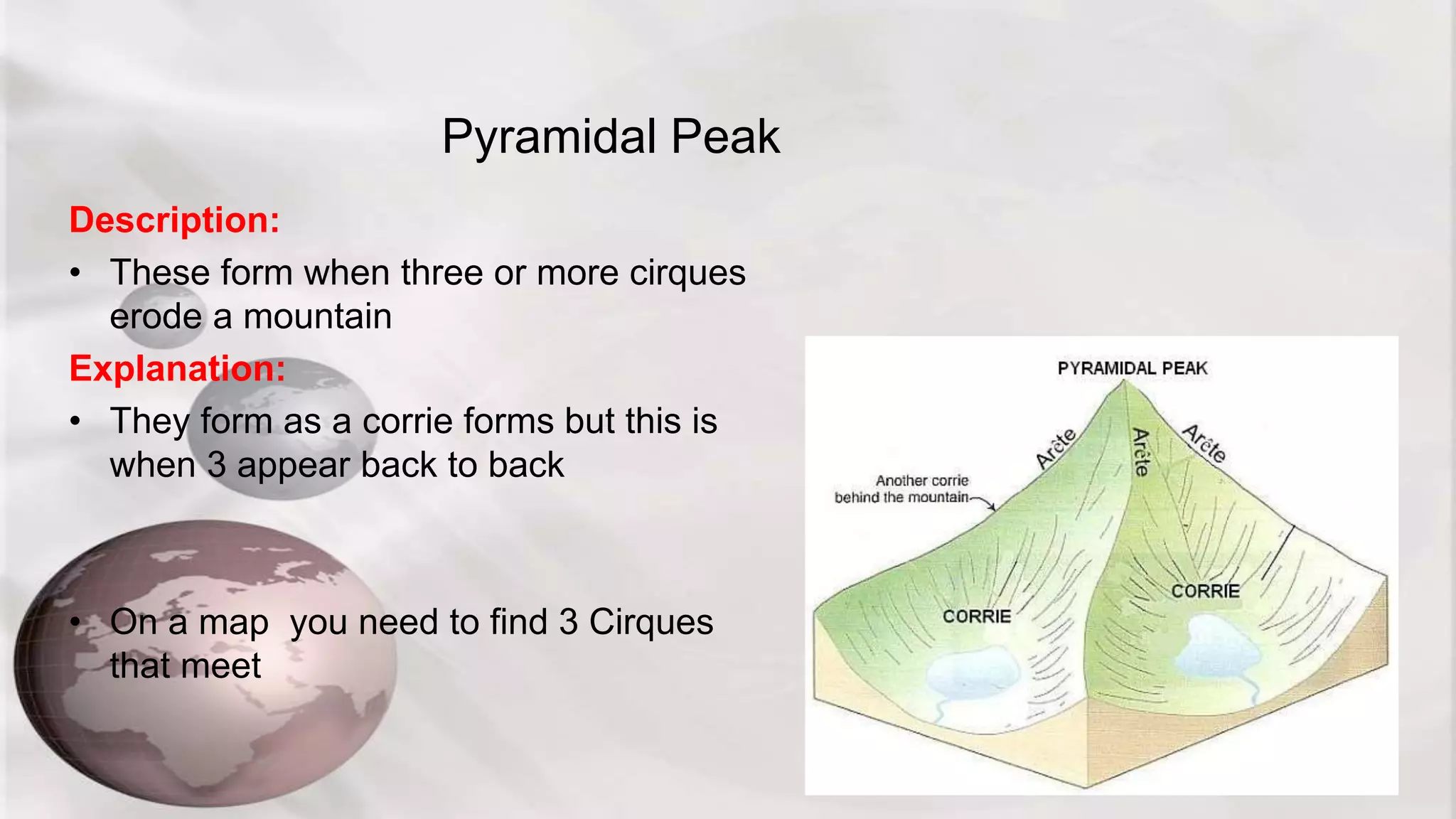 Pyramidal Peak

Description:

• These form when three or more cirques erode a mountain

Explanation:

• They form as a corrie forms but this is when 3 appear back to back

• On a map  you need to find 3 Cirques that meet

PYRAMIDAL PEAK

Arête

Arête

Arête

Another corrie behind the mountain

CORRIE

CORRIE